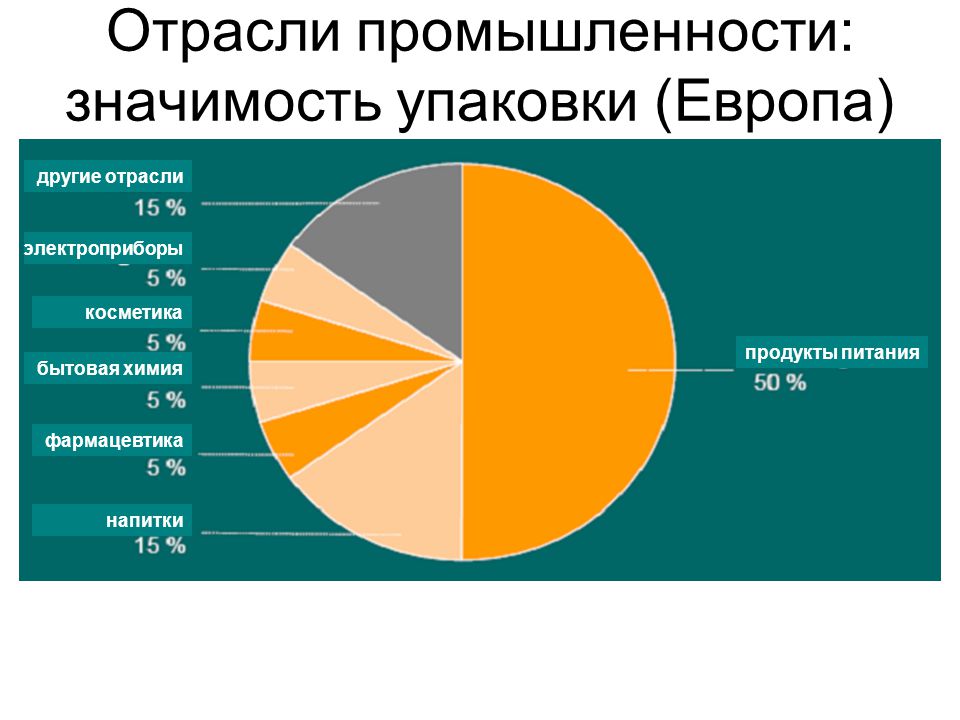 Отрасли промышленности: значимость упаковки (Европа)

другие отрасли
15 %

электроприборы
5 %

косметика
5 %

бытовая химия
5 %

фармацевтика
5 %

напитки
15 %

продукты питания
50 %